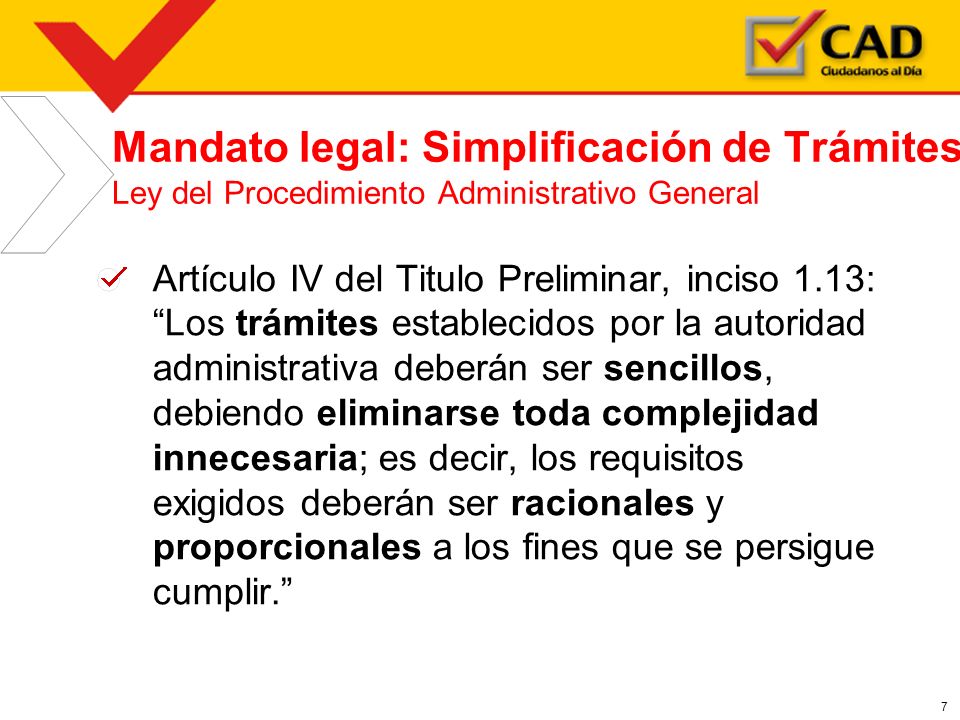 CAD
Ciudadanos al Día

Mandato legal: Simplificación de Trámites
Ley del Procedimiento Administrativo General

Artículo IV del Titulo Preliminar, inciso 1.13: “Los trámites establecidos por la autoridad administrativa deberán ser sencillos, debiendo eliminarse toda complejidad innecesaria; es decir, los requisitos exigidos deberán ser racionales y proporcionales a los fines que se persigue cumplir.”

7